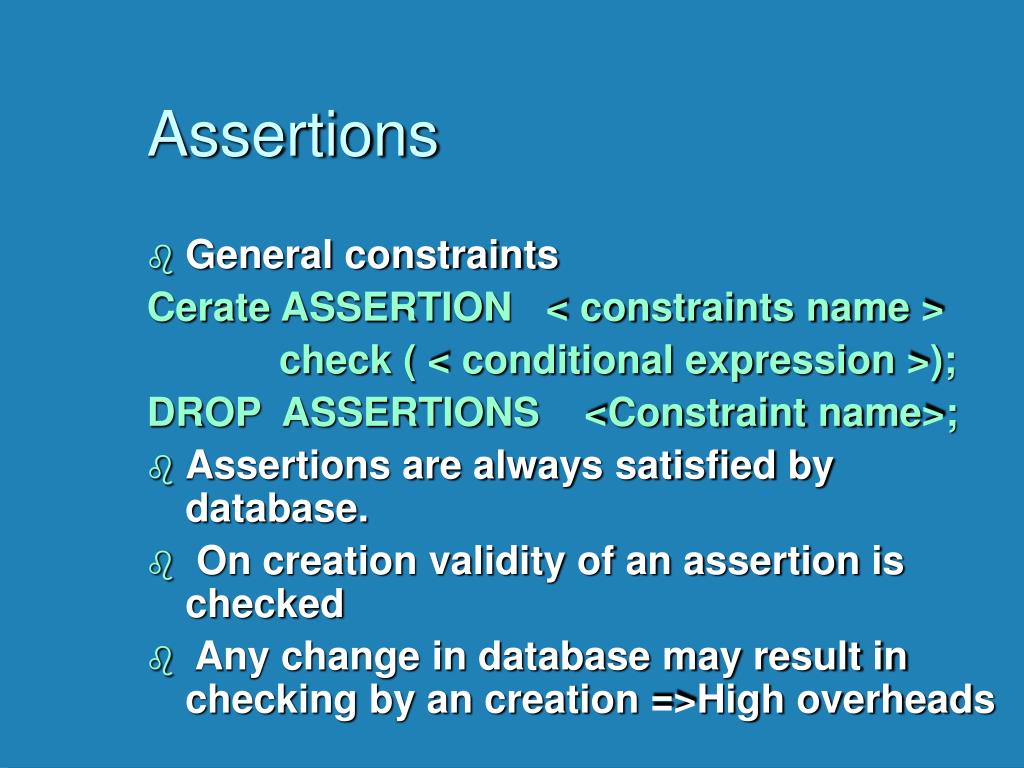 Assertions

General constraints

Cerate ASSERTION < constraints name >
check ( < conditional expression >);
DROP ASSERTIONS <Constraint name>;

Assertions are always satisfied by database.

On creation validity of an assertion is checked

Any change in database may result in checking by an creation =>High overheads